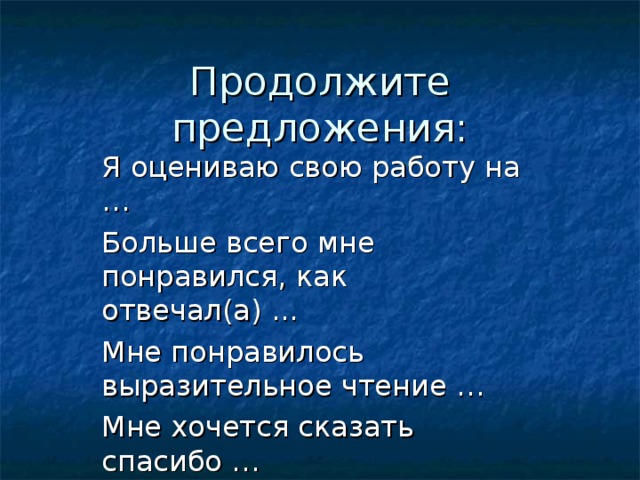 Продолжите предложения:

Я оцениваю свою работу на …

Больше всего мне понравился, как отвечал(а) …

Мне понравилось выразительное чтение …

Мне хочется сказать спасибо …